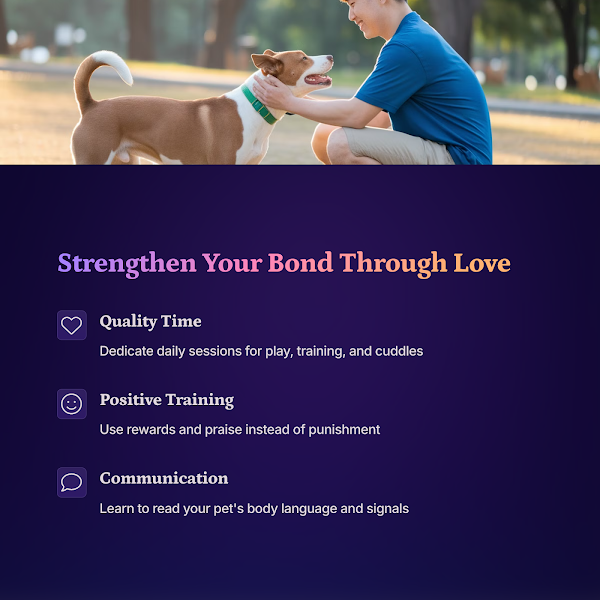 Strengthen Your Bond Through Love

Quality Time

Dedicate daily sessions for play, training, and cuddles

Positive Training

Use rewards and praise instead of punishment

Communication

Learn to read your pet's body language and signals